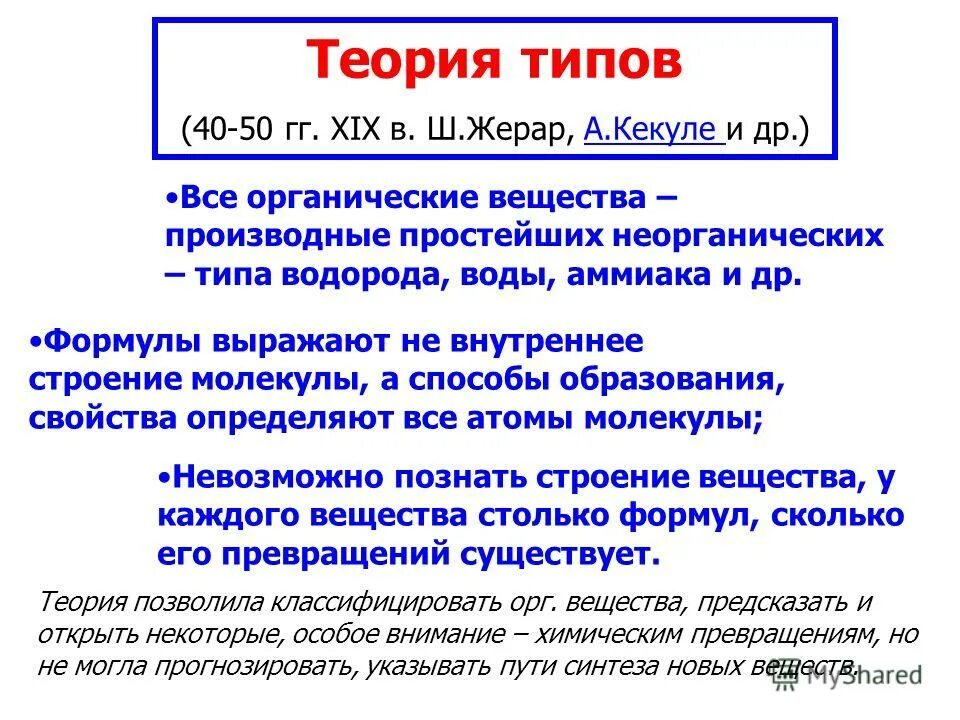 Теория типов

(40-50 гг. XIX в. Ш.Жерар, А.Кекуле и др.)

•Все органические вещества – производные простейших неорганических – типа водорода, воды, аммиака и др.

•Формулы выражают не внутреннее строение молекулы, а способы образования, свойства определяют все атомы молекулы;

•Невозможно познать строение вещества, у каждого вещества столько формул, сколько его превращений существует.

Теория позволила классифицировать орг. вещества, предсказать и открыть некоторые, особое внимание – химическим превращениям, но не могла прогнозировать, указывать пути синтеза новых веществ.

MyShared